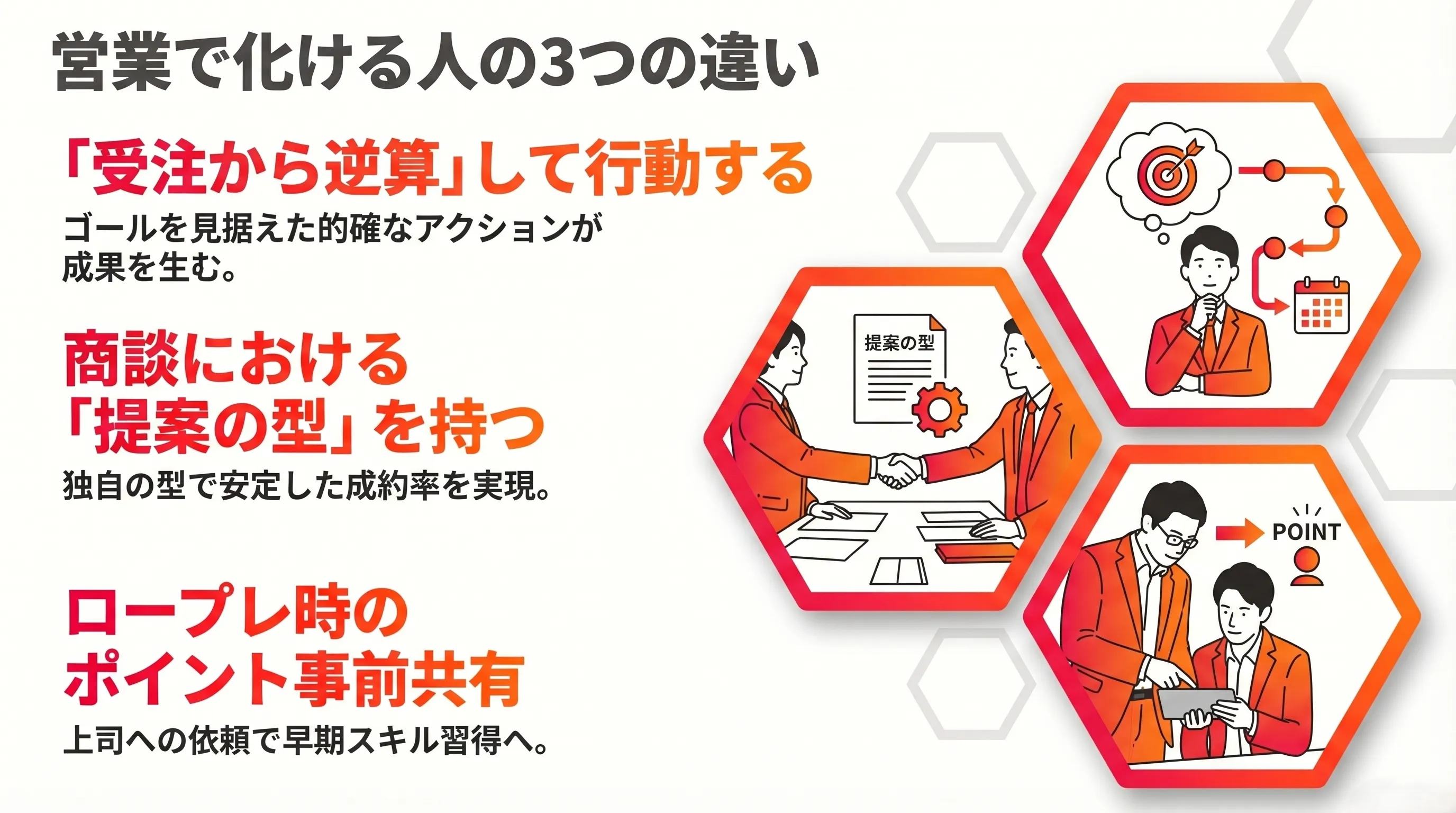 営業で化ける人の3つの違い

「受注から逆算」して行動する

ゴールを見据えた的確なアクションが成果を生む。

商談における「提案の型」を持つ

独自の型で安定した成約率を実現。

ロープレ時のポイント事前共有

上司への依頼で早期スキル習得へ。

提案の型

POINT